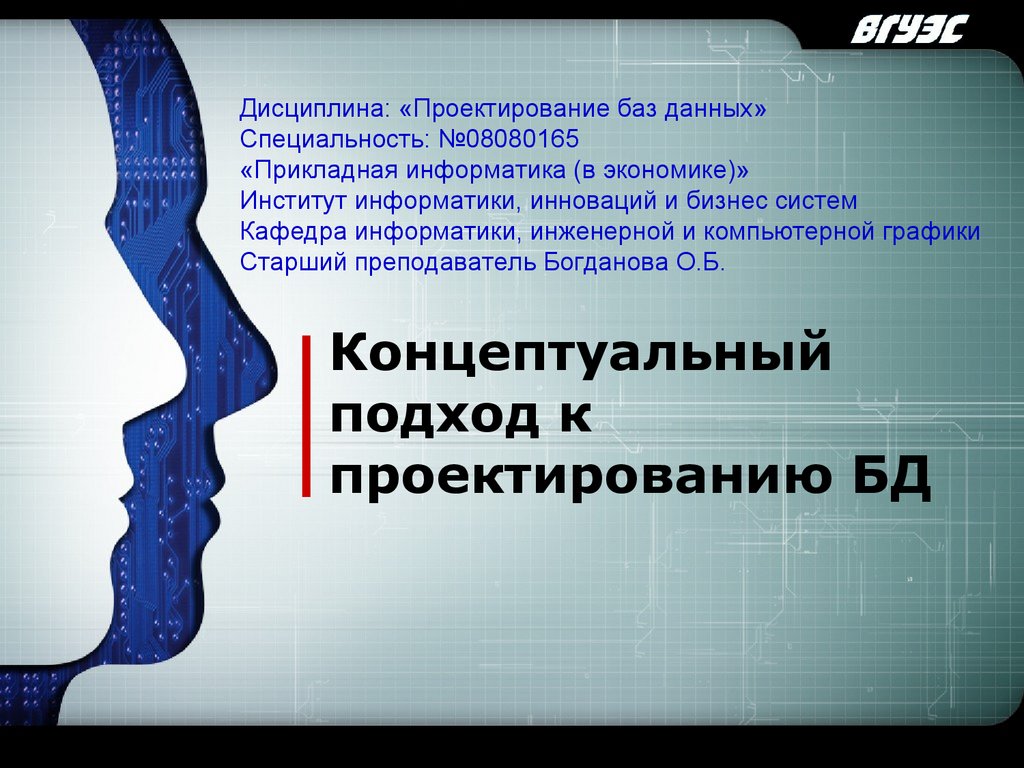 ВГУЭС

Дисциплина: «Проектирование баз данных»
Специальность: №08080165
«Прикладная информатика (в экономике)»
Институт информатики, инноваций и бизнес систем
Кафедра информатики, инженерной и компьютерной графики
Старший преподаватель Богданова О.Б.

Концептуальный подход к проектированию БД